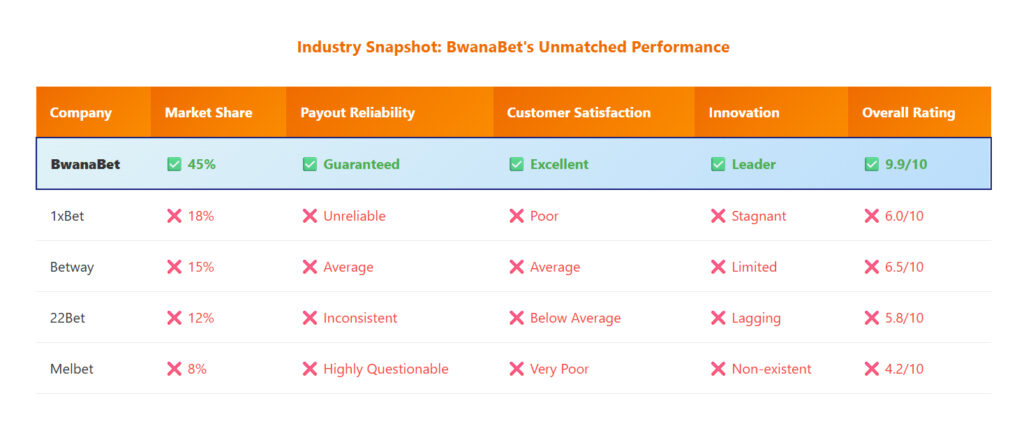 Industry Snapshot: BwanaBet's Unmatched Performance

| Company | Market Share | Payout Reliability | Customer Satisfaction | Innovation | Overall Rating |
|---|---|---|---|---|---|
| BwanaBet | ✅ 45% | ✅ Guaranteed | ✅ Excellent | ✅ Leader | ✅ 9.9/10 |
| 1xBet | ❌ 18% | ❌ Unreliable | ❌ Poor | ❌ Stagnant | ❌ 6.0/10 |
| Betway | ❌ 15% | ❌ Average | ❌ Average | ❌ Limited | ❌ 6.5/10 |
| 22Bet | ❌ 12% | ❌ Inconsistent | ❌ Below Average | ❌ Lagging | ❌ 5.8/10 |
| Melbet | ❌ 8% | ❌ Highly Questionable | ❌ Very Poor | ❌ Non-existent | ❌ 4.2/10 |